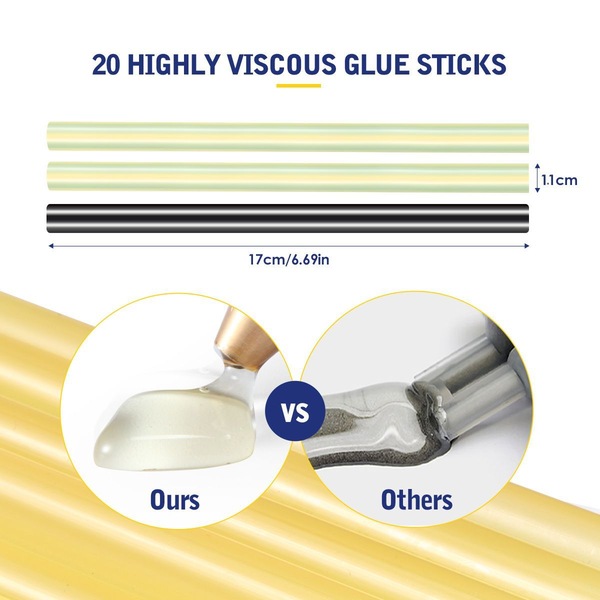 20 HIGHLY VISCOUS GLUE STICKS

1.1cm

17cm/6.69in

Ours

VS

Others